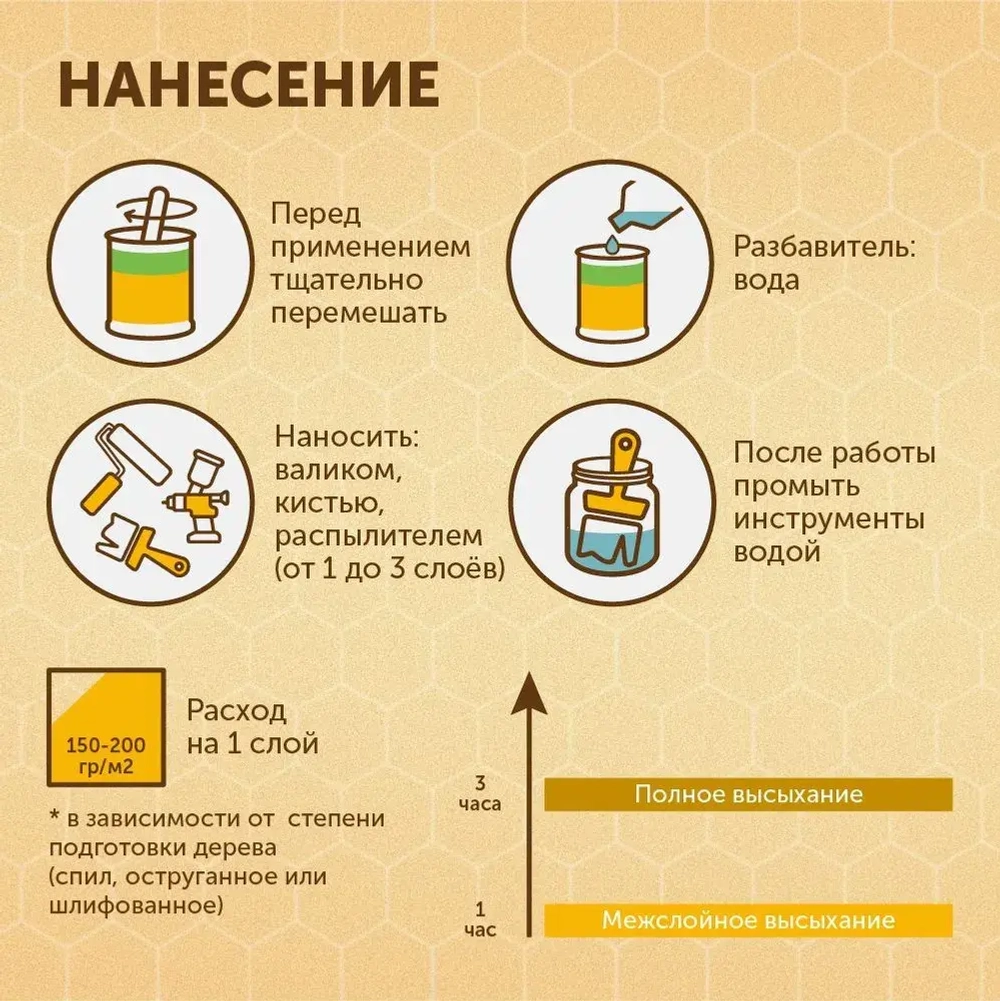 НАНЕСЕНИЕ

Перед применением тщательно перемешать

Разбавитель: вода

Наносить: валиком, кистью, распылителем (от 1 до 3 слоёв)

После работы промыть инструменты водой

150-200 гр/м2

Расход на 1 слой

* в зависимости от степени подготовки дерева (спил, оструганное или шлифованное)

3 часа

Полное высыхание

1 час

Межслойное высыхание